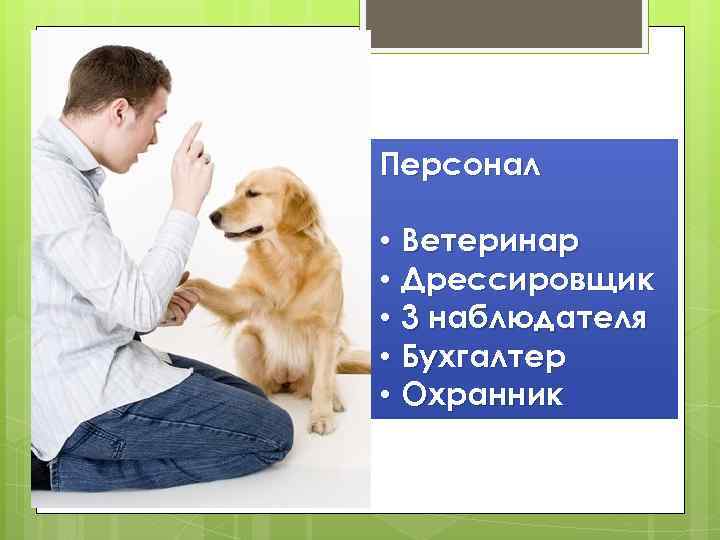 Персонал

• Ветеринар
• Дрессировщик
• 3 наблюдателя
• Бухгалтер
• Охранник